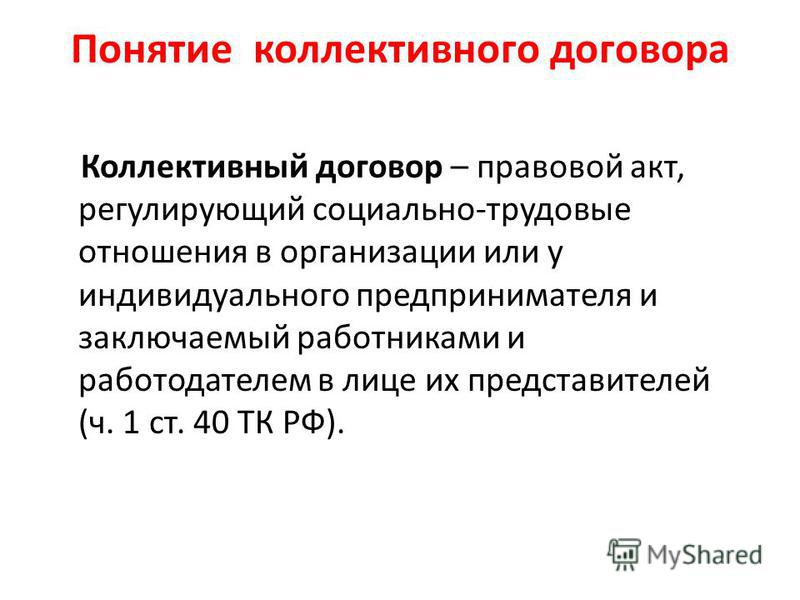 Понятие коллективного договора

Коллективный договор – правовой акт, регулирующий социально-трудовые отношения в организации или у индивидуального предпринимателя и заключаемый работниками и работодателем в лице их представителей (ч. 1 ст. 40 ТК РФ).

MyShared